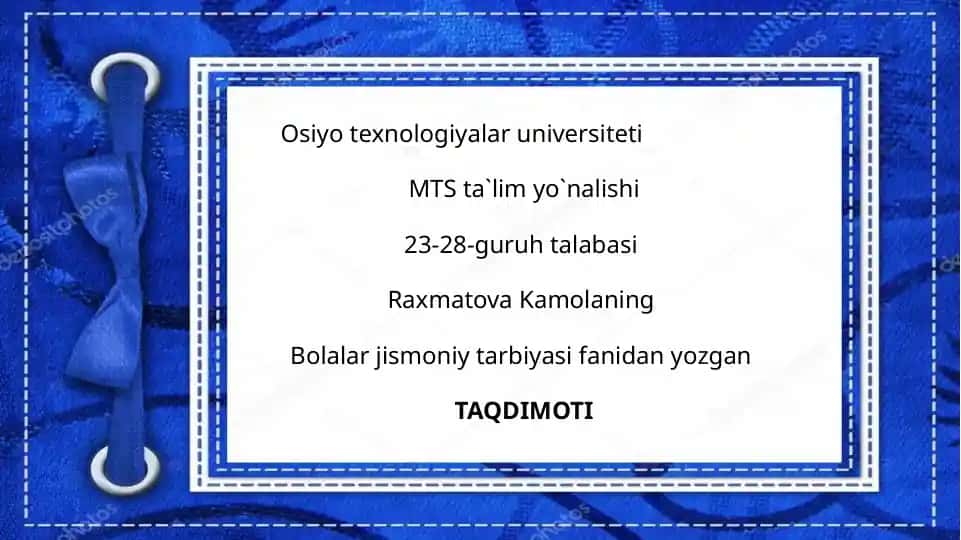 Osiyo texnologiyalar universiteti

MTS ta`lim yo`nalishi

23-28-guruh talabasi

Raxmatova Kamolaning

Bolalar jismoniy tarbiyasi fanidan yozgan

TAQDIMOTI

depositphotos